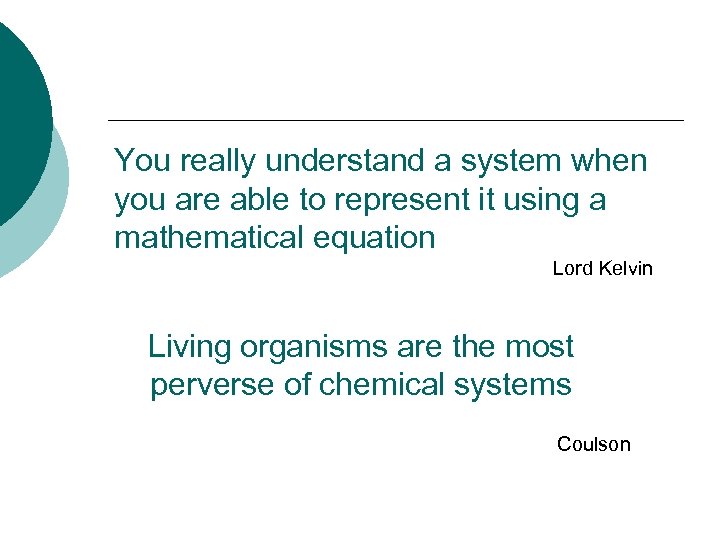 You really understand a system when you are able to represent it using a mathematical equation

Lord Kelvin

Living organisms are the most perverse of chemical systems

Coulson